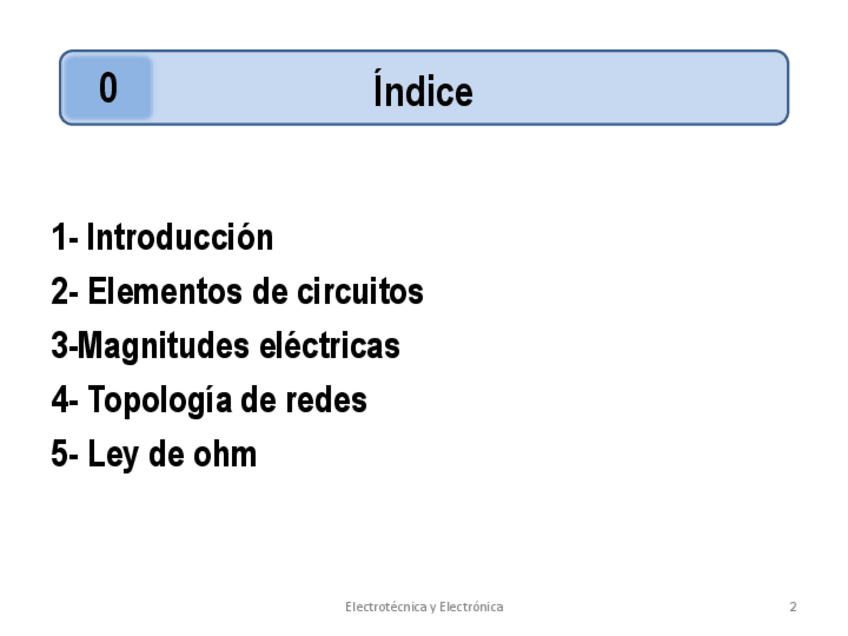 0

Índice

1- Introducción
2- Elementos de circuitos
3-Magnitudes eléctricas
4- Topología de redes
5- Ley de ohm

Electrotécnica y Electrónica

2